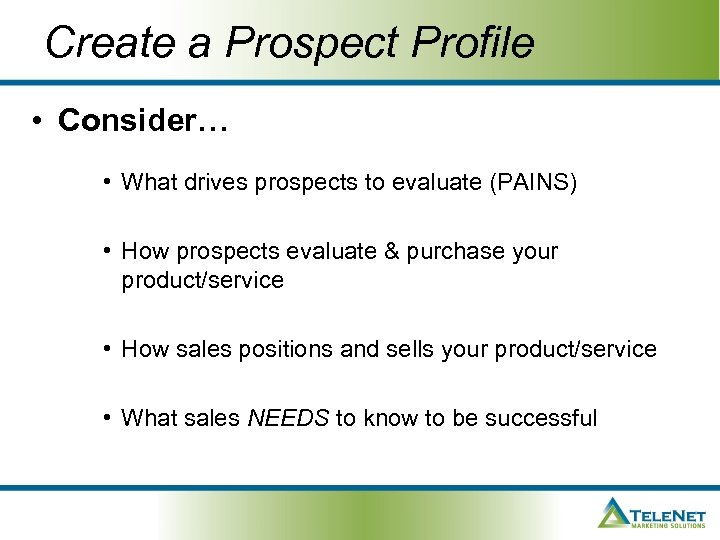 Create a Prospect Profile

• Consider…

• What drives prospects to evaluate (PAINS)

• How prospects evaluate & purchase your product/service

• How sales positions and sells your product/service

• What sales NEEDS to know to be successful

TELENET
MARKETING SOLUTIONS